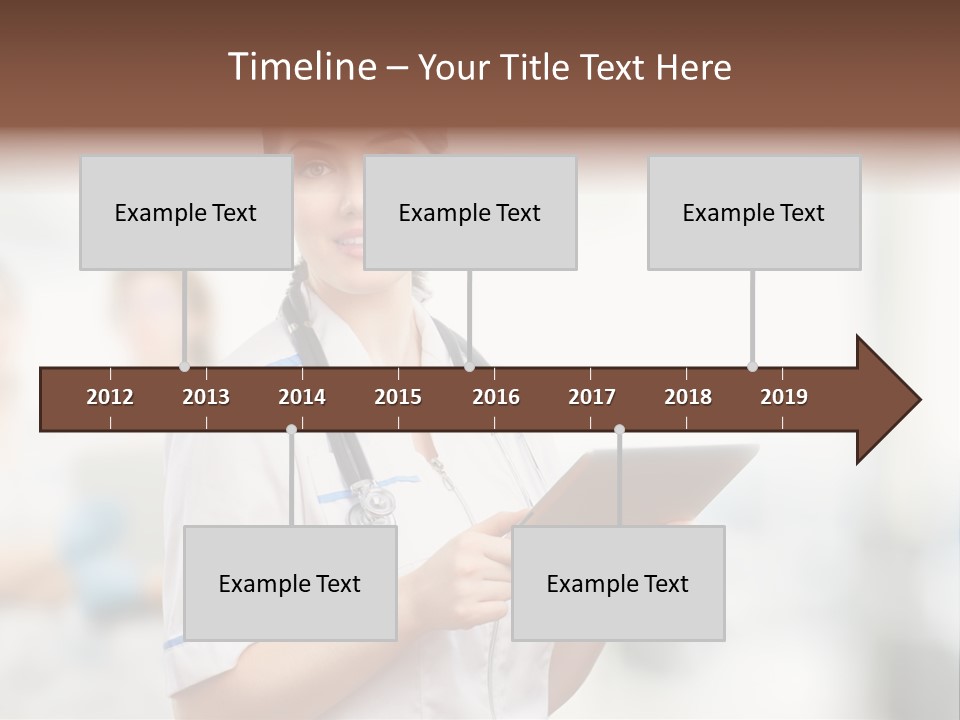 Timeline – Your Title Text Here

Example Text

Example Text

Example Text

2012 2013 2014 2015 2016 2017 2018 2019

Example Text

Example Text